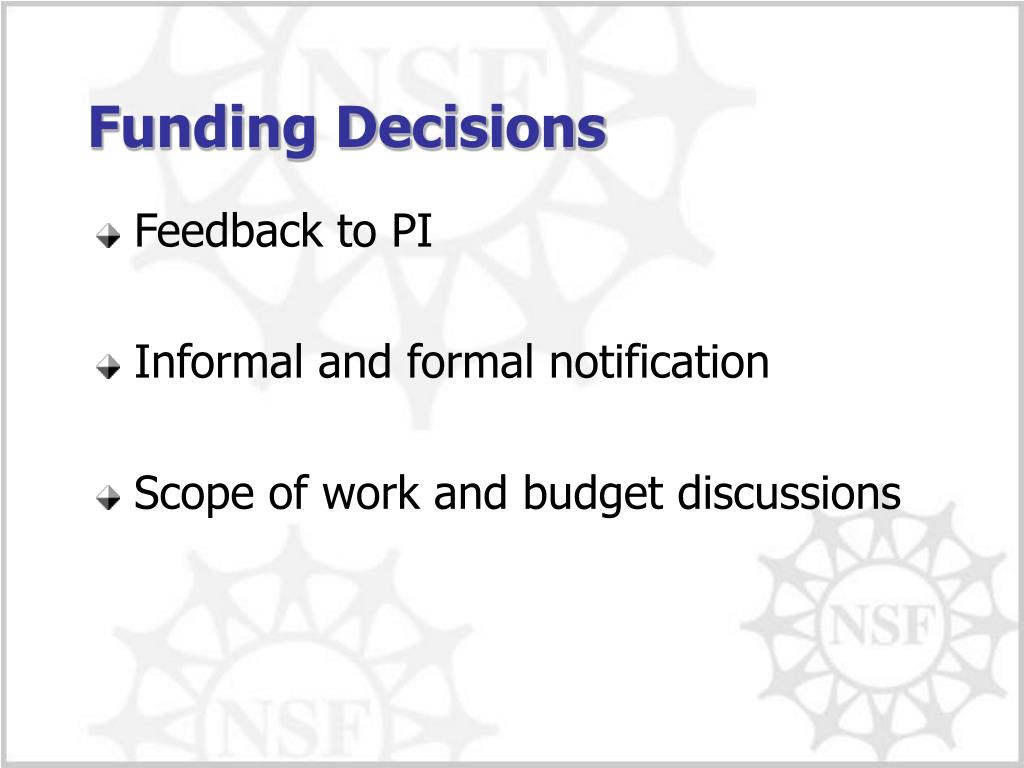 Funding Decisions

Feedback to PI

Informal and formal notification

Scope of work and budget discussions

NSF

NSF

NSF